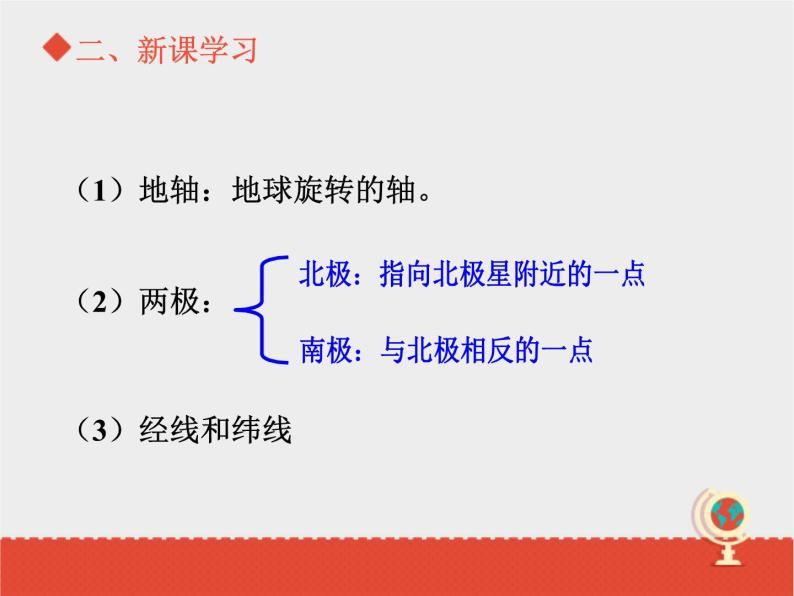 ◆二、新课学习

（1）地轴：地球旋转的轴。

（2）两极：

北极：指向北极星附近的一点

南极：与北极相反的一点

（3）经线和纬线